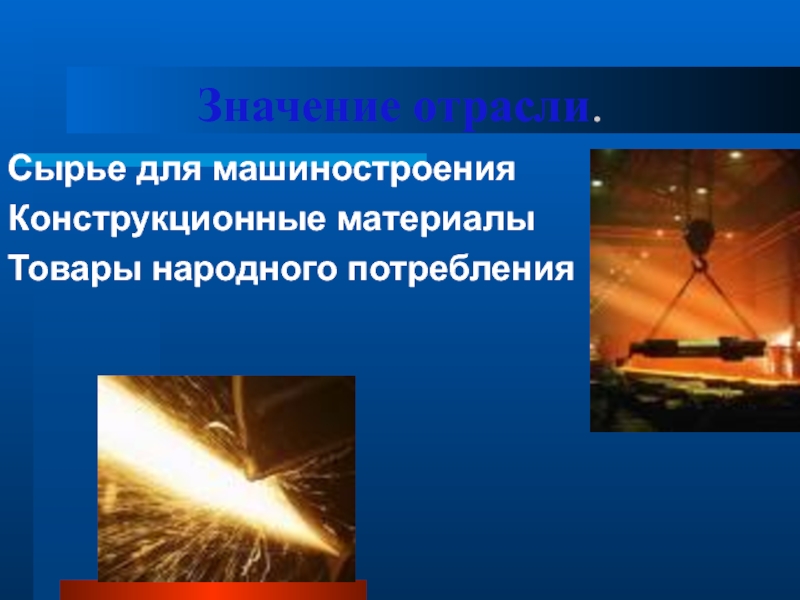 Значение отрасли.

Сырье для машиностроения

Конструкционные материалы

Товары народного потребления